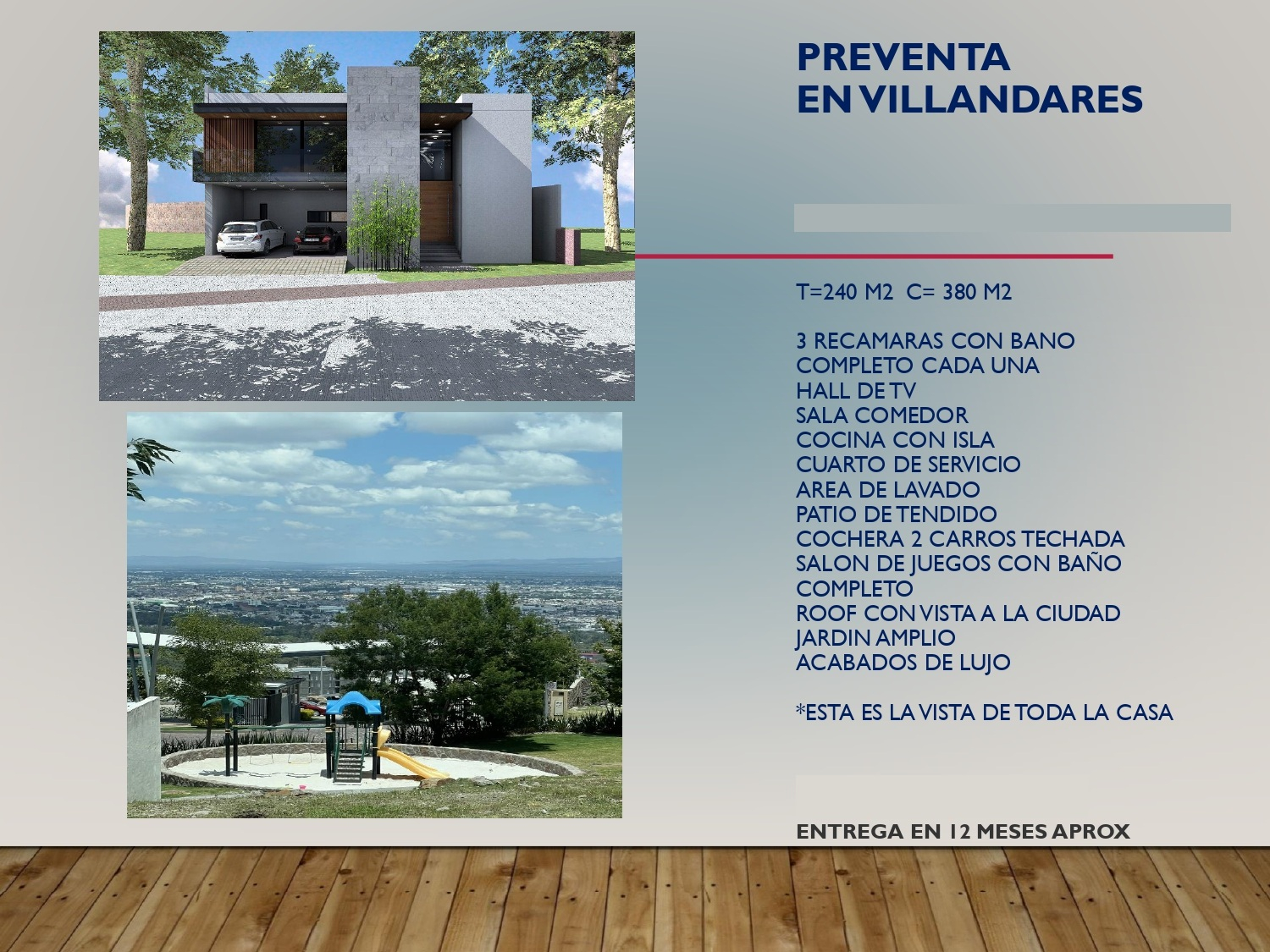 PREVENTA
EN VILLANDARES

T=240 M2 C= 380 M2

3 RECAMARAS CON BANO
COMPLETO CADA UNA
HALL DE TV
SALA COMEDOR
COCINA CON ISLA
CUARTO DE SERVICIO
AREA DE LAVADO
PATIO DE TENDIDO
COCHERA 2 CARROS TECHADA
SALON DE JUEGOS CON BAÑO
COMPLETO
ROOF CON VISTA A LA CIUDAD
JARDIN AMPLIO
ACABADOS DE LUJO

*ESTA ES LA VISTA DE TODA LA CASA

ENTREGA EN 12 MESES APROX